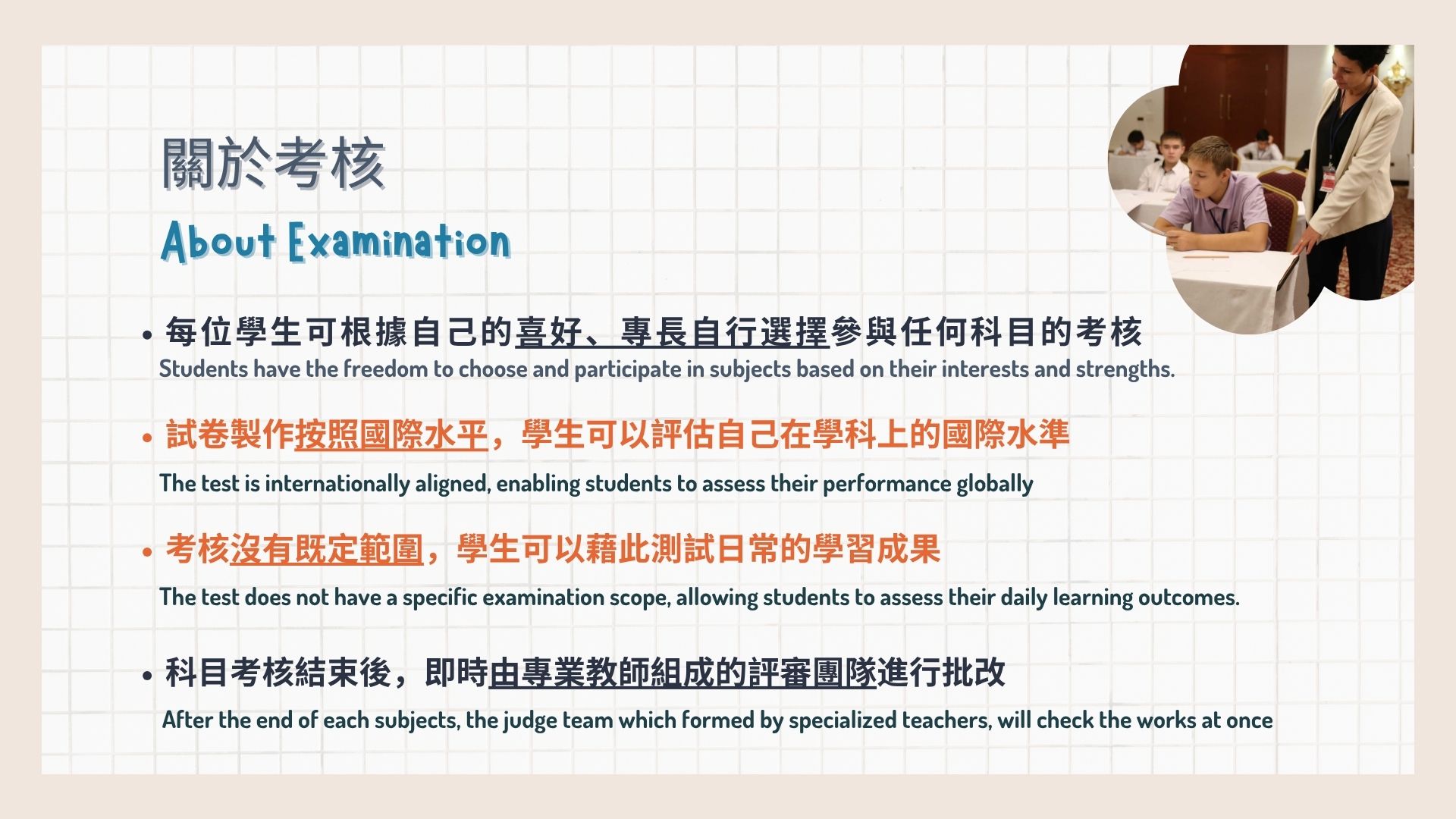 關於考核

About Examination

• 每位學生可根據自己的喜好、專長自行選擇參與任何科目的考核
Students have the freedom to choose and participate in subjects based on their interests and strengths.

• 試卷製作按照國際水平，學生可以評估自己在學科上的國際水準
The test is internationally aligned, enabling students to assess their performance globally

• 考核沒有既定範圍，學生可以藉此測試日常的學習成果
The test does not have a specific examination scope, allowing students to assess their daily learning outcomes.

• 科目考核結束後，即時由專業教師組成的評審團隊進行批改
After the end of each subjects, the judge team which formed by specialized teachers, will check the works at once